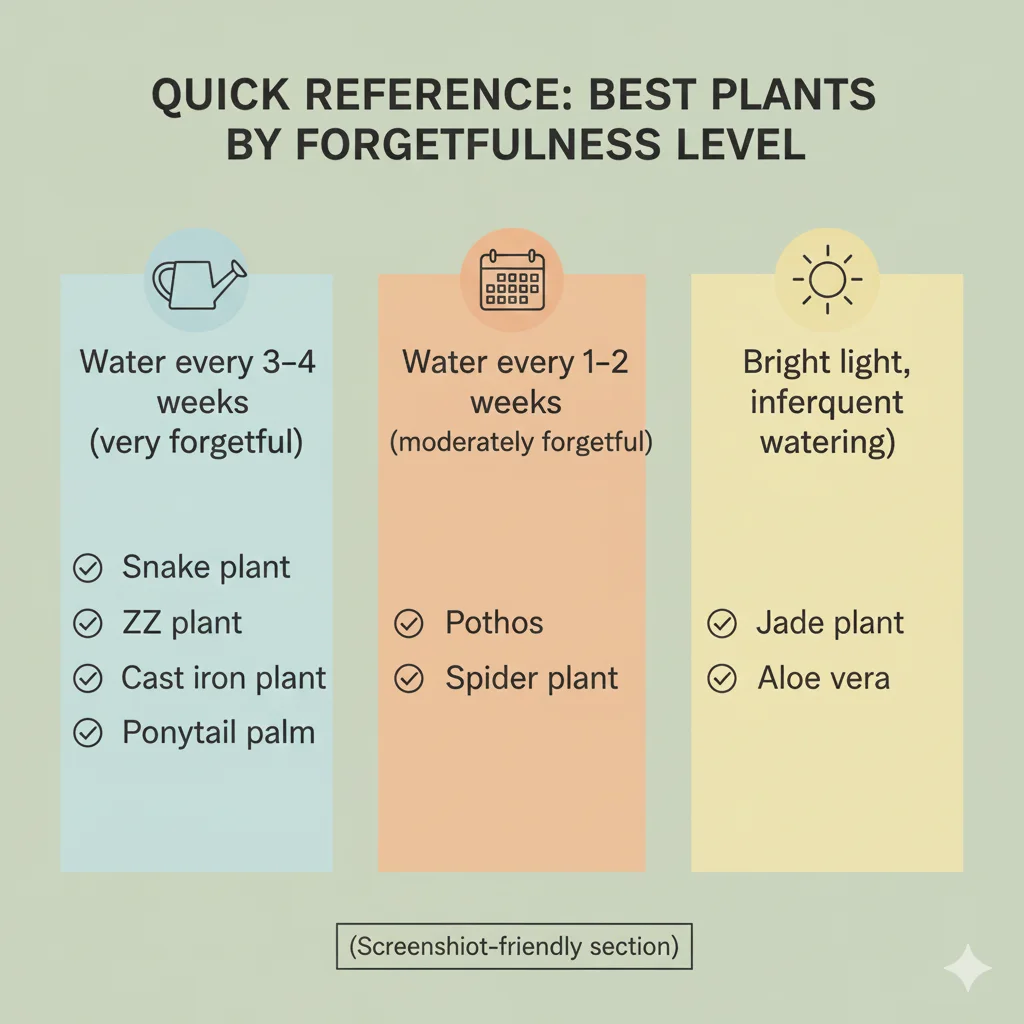 QUICK REFERENCE: BEST PLANTS BY FORGETFULNESS LEVEL

Water every 3–4 weeks (very forgetful)

Snake plant
ZZ plant
Cast iron plant
Ponytail palm

Water every 1–2 weeks (moderately forgetful)

Pothos
Spider plant

Bright light, inferquent watering)

Jade plant
Aloe vera

(Screenshiot-friendly section)